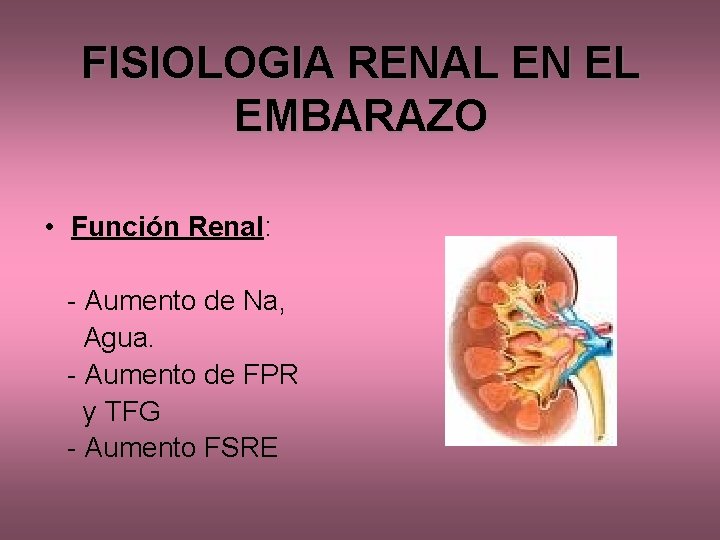 FISIOLOGIA RENAL EN EL EMBARAZO

• Función Renal:

- Aumento de Na, Agua.
- Aumento de FPR y TFG
- Aumento FSRE